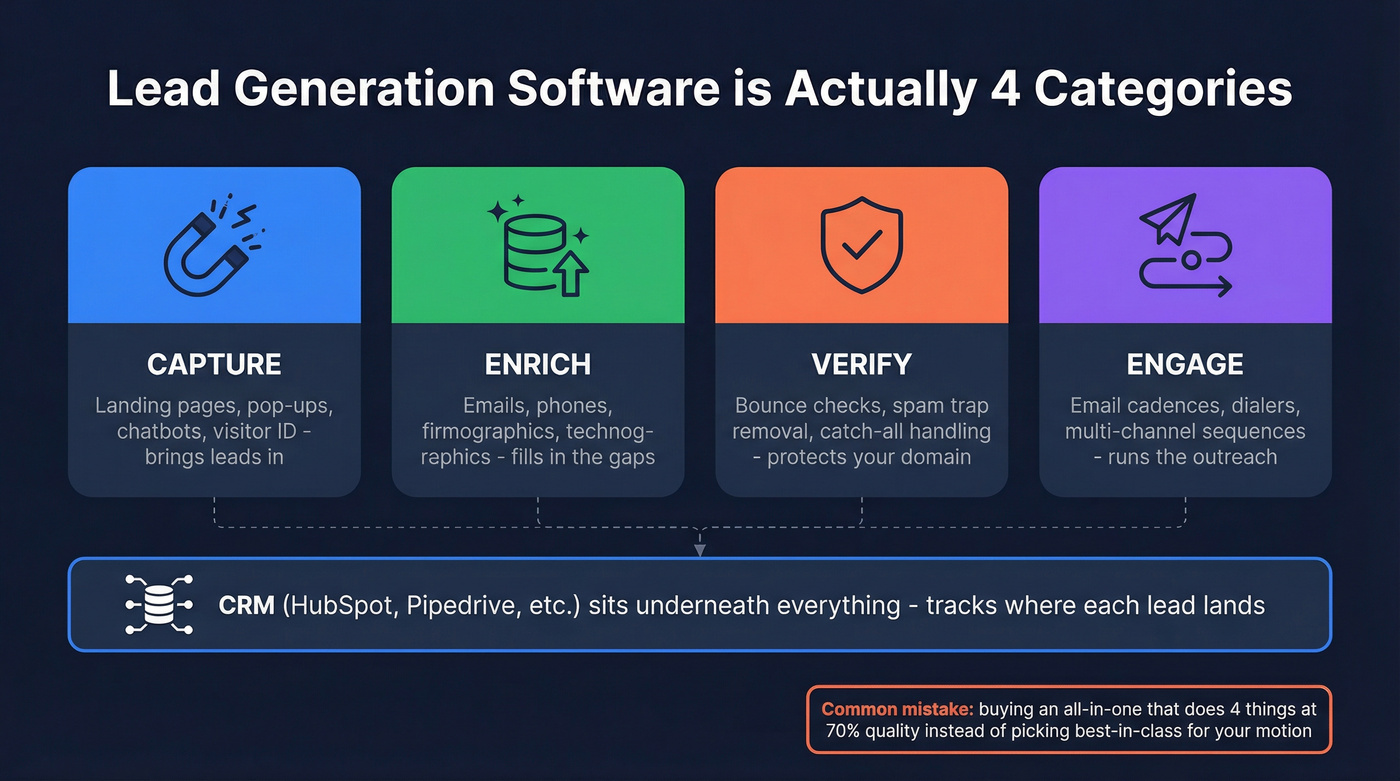 Lead Generation Software is Actually 4 Categories

CAPTURE

Landing pages, pop-ups, chatbots, visitor ID - brings leads in

ENRICH

Emails, phones, firmographics, technographics - fills in the gaps

VERIFY

Bounce checks, spam trap removal, catch-all handling - protects your domain

ENGAGE

Email cadences, dialers, multi-channel sequences - runs the outreach

CRM (HubSpot, Pipedrive, etc.) sits underneath everything - tracks where each lead lands

Common mistake: buying an all-in-one that does 4 things at 70% quality instead of picking best-in-class for your motion